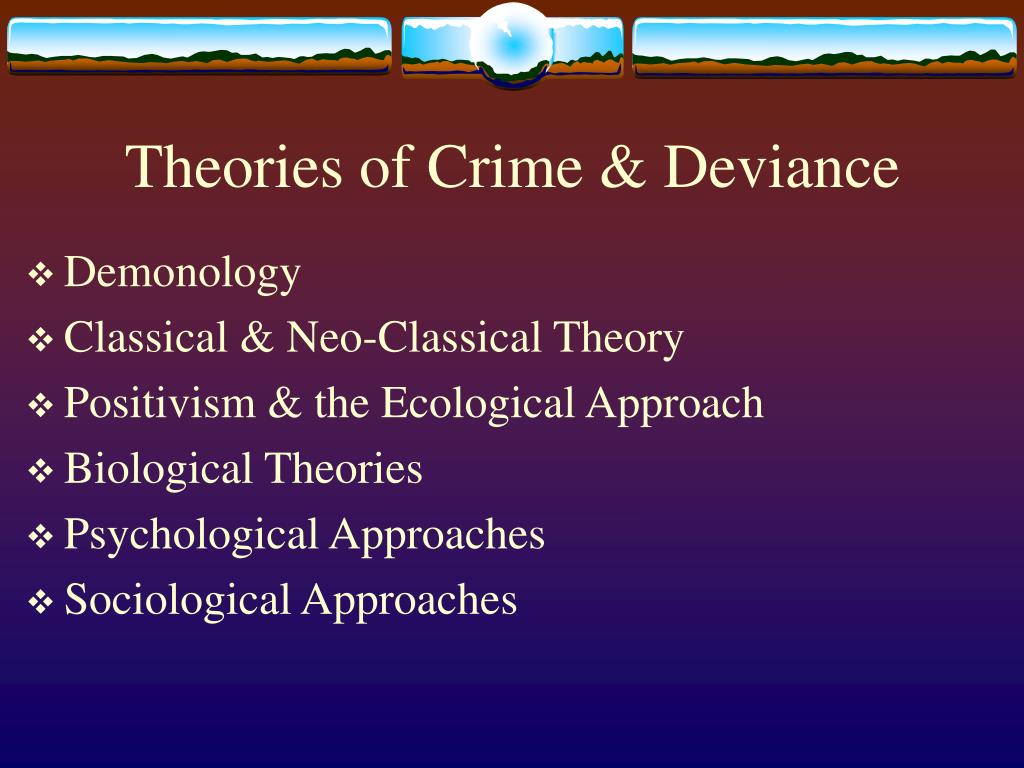 Theories of Crime & Deviance

❖ Demonology
❖ Classical & Neo-Classical Theory
❖ Positivism & the Ecological Approach
❖ Biological Theories
❖ Psychological Approaches
❖ Sociological Approaches